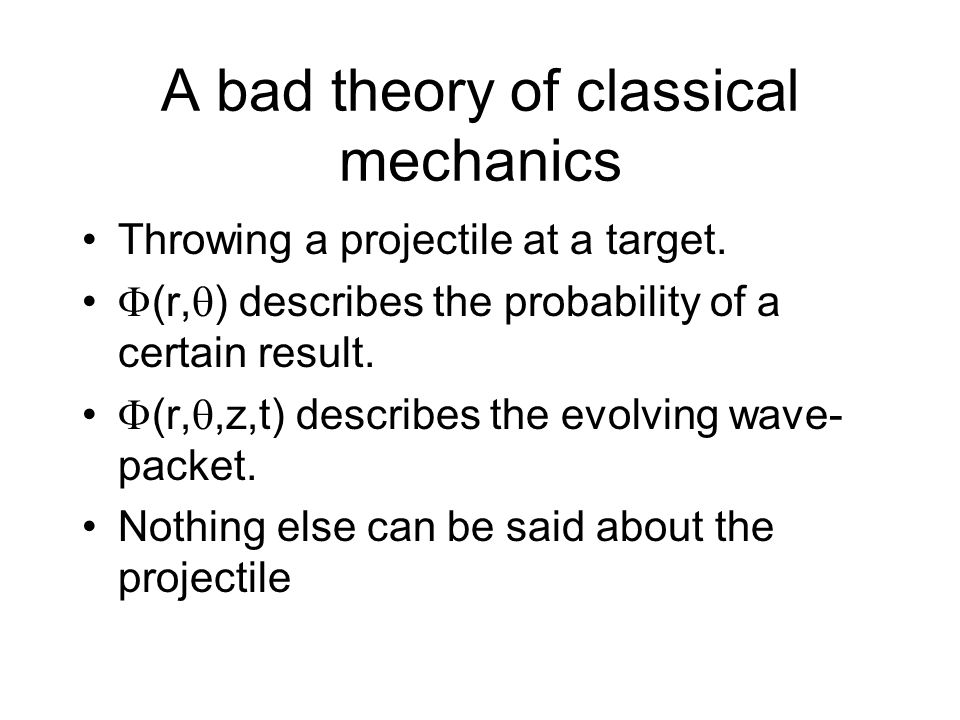 A bad theory of classical mechanics

• Throwing a projectile at a target.
• $\Phi(r,\theta)$ describes the probability of a certain result.
• $\Phi(r,\theta,z,t)$ describes the evolving wave-packet.
• Nothing else can be said about the projectile